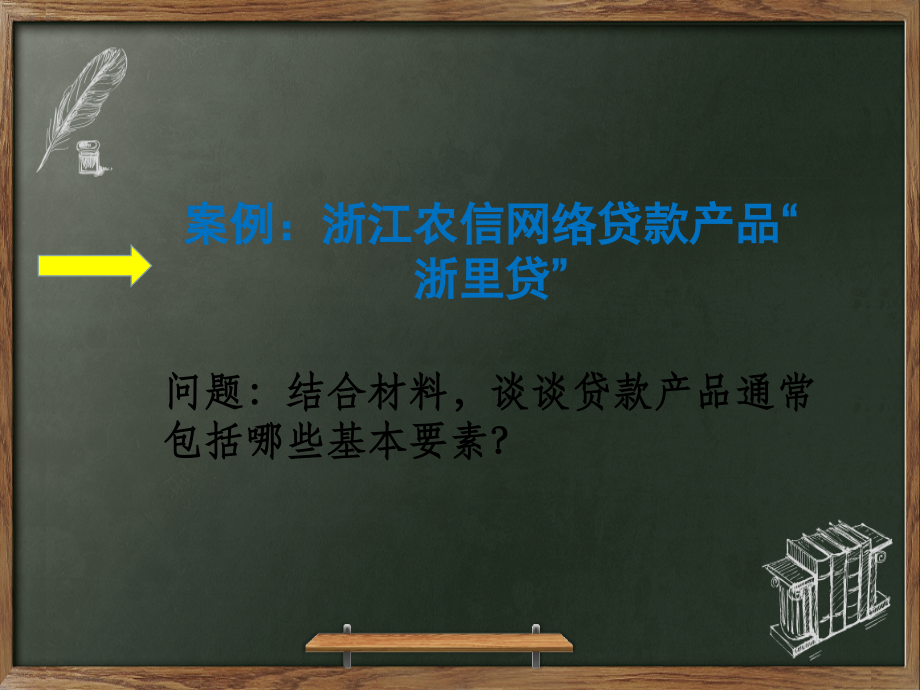 案例：浙江农信网络贷款产品“浙里贷”

问题：结合材料，谈谈贷款产品通常包括哪些基本要素？